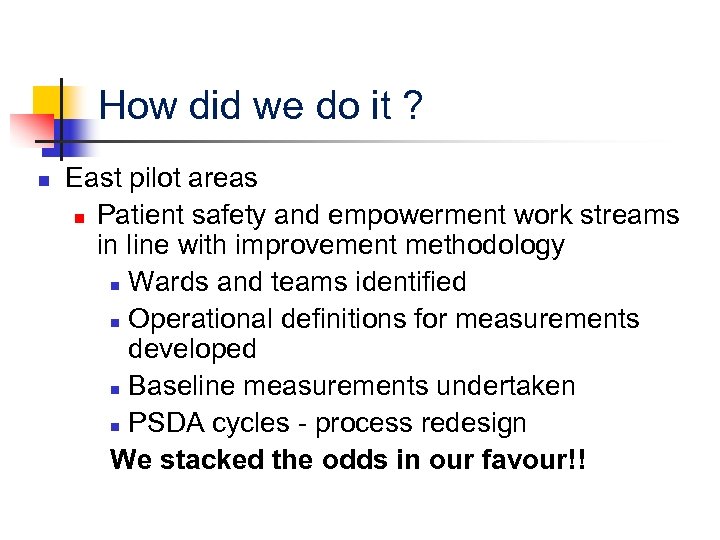 How did we do it ?

East pilot areas

Patient safety and empowerment work streams in line with improvement methodology

Wards and teams identified

Operational definitions for measurements developed

Baseline measurements undertaken

PSDA cycles - process redesign

We stacked the odds in our favour!!